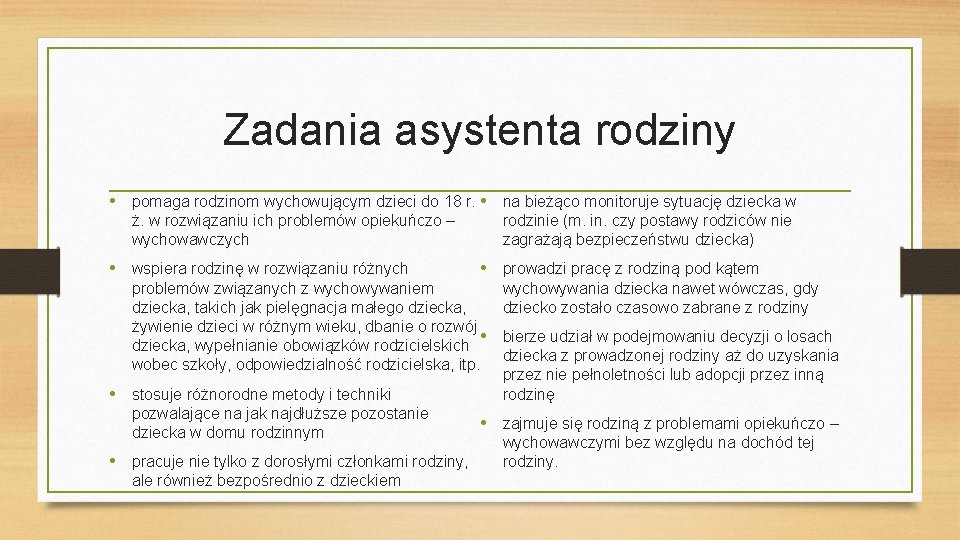 Zadania asystenta rodziny

• pomaga rodzinom wychowującym dzieci do 18 r. ż. w rozwiązaniu ich problemów opiekuńczo – wychowawczych

• wspiera rodzinę w rozwiązaniu różnych problemów związanych z wychowywaniem dziecka, takich jak pielęgnacja małego dziecka, żywienie dzieci w różnym wieku, dbanie o rozwój dziecka, wypełnianie obowiązków rodzicielskich wobec szkoły, odpowiedzialność rodzicielska, itp.

• stosuje różnorodne metody i techniki pozwalające na jak najdłuższe pozostanie dziecka w domu rodzinnym

• pracuje nie tylko z dorosłymi członkami rodziny, ale również bezpośrednio z dzieckiem

• na bieżąco monitoruje sytuację dziecka w rodzinie (m. in. czy postawy rodziców nie zagrażają bezpieczeństwu dziecka)

• prowadzi pracę z rodziną pod kątem wychowywania dziecka nawet wówczas, gdy dziecko zostało czasowo zabrane z rodziny

• bierze udział w podejmowaniu decyzji o losach dziecka z prowadzonej rodziny aż do uzyskania przez nie pełnoletności lub adopcji przez inną rodzinę

• zajmuje się rodziną z problemami opiekuńczo – wychowawczymi bez względu na dochód tej rodziny.